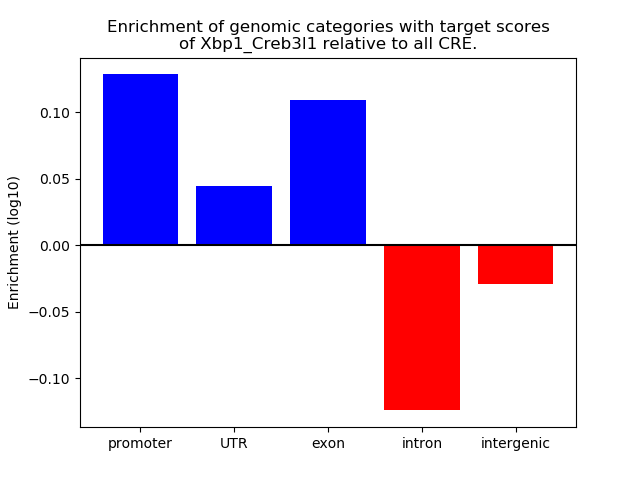 Enrichment of genomic categories with target scores of Xbp1_Creb3l1 relative to all CRE.

Enrichment (log10)

0.10
0.05
0.00
−0.05
−0.10

promoter
UTR
exon
intron
intergenic